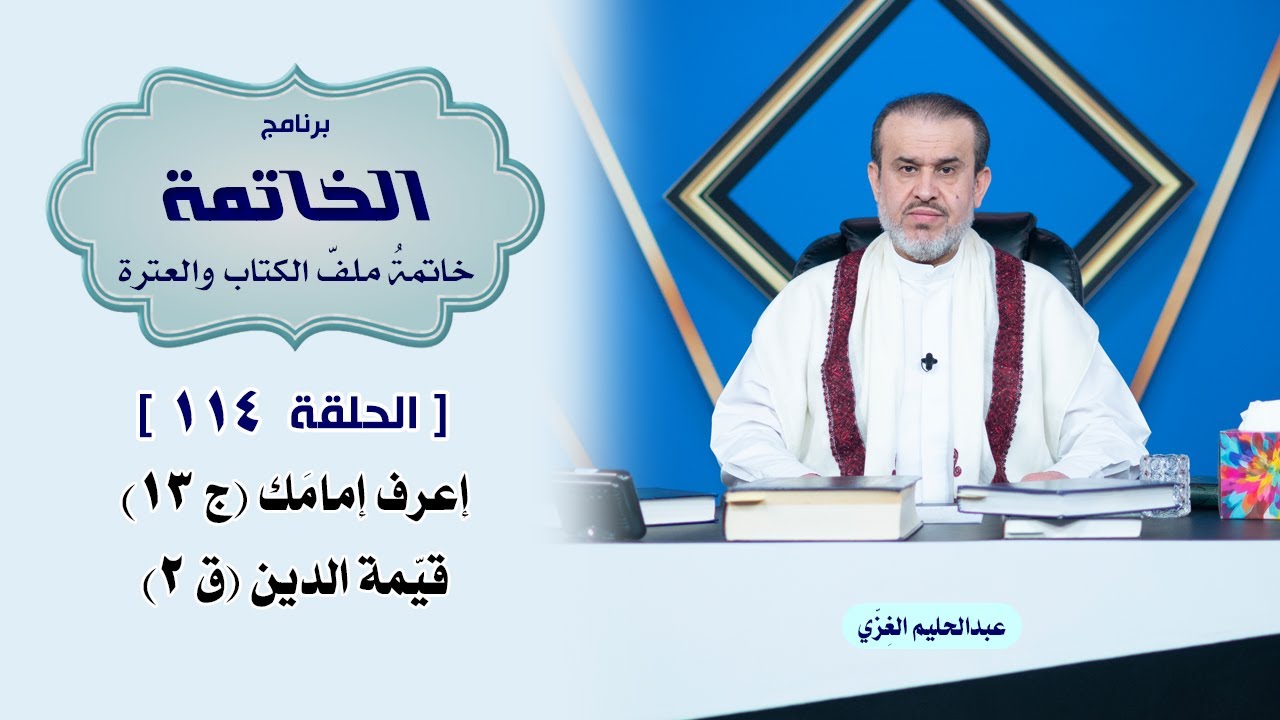 برنامج
الخاتمة
خاتمةُ ملفّ الكتاب والعترة

[ الحلقة ١١٤ ]
إعرف إمامَك (ج ١٣)
قيّمة الدين (ق ٢)

عبدالحليم الغِزّي